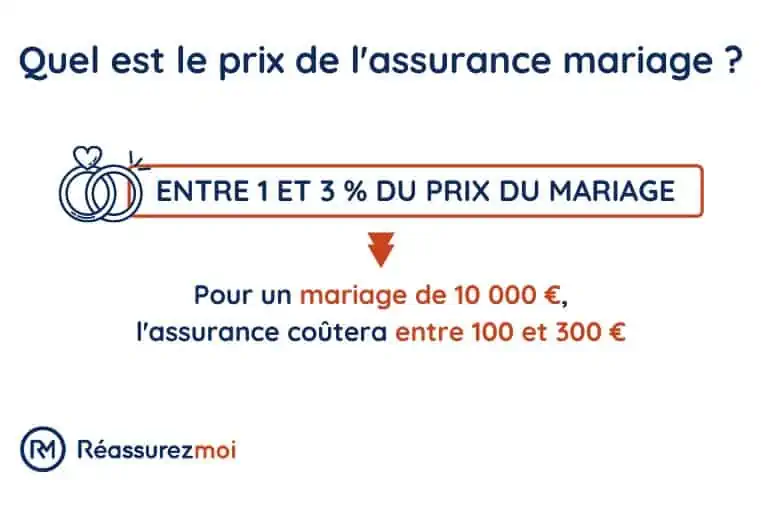 Quel est le prix de l'assurance mariage ?

ENTRE 1 ET 3 % DU PRIX DU MARIAGE

Pour un mariage de 10 000 €,
l'assurance coûtera entre 100 et 300 €

RM Réassurezmoi